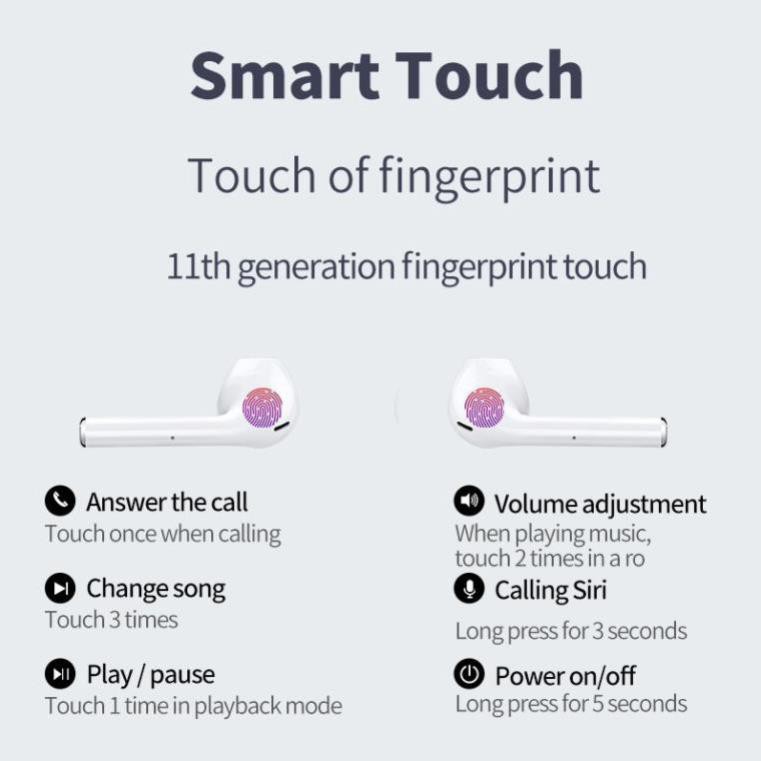 Smart Touch

Touch of fingerprint

11th generation fingerprint touch

Answer the call
Touch once when calling

Change song
Touch 3 times

Play / pause
Touch 1 time in playback mode

Volume adjustment
When playing music, touch 2 times in a ro

Calling Siri
Long press for 3 seconds

Power on/off
Long press for 5 seconds